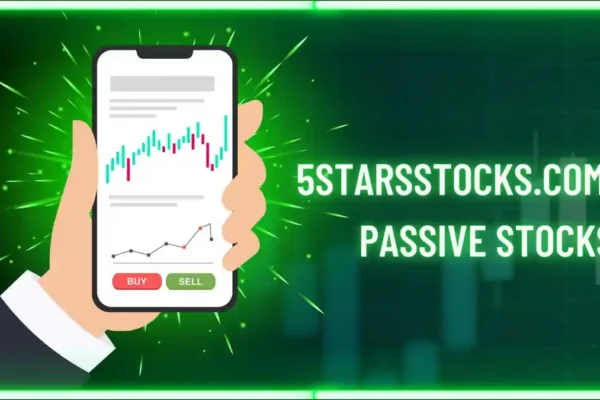 BUY
SELL

5STARSSTOCKS.COM
PASSIVE STOCKS